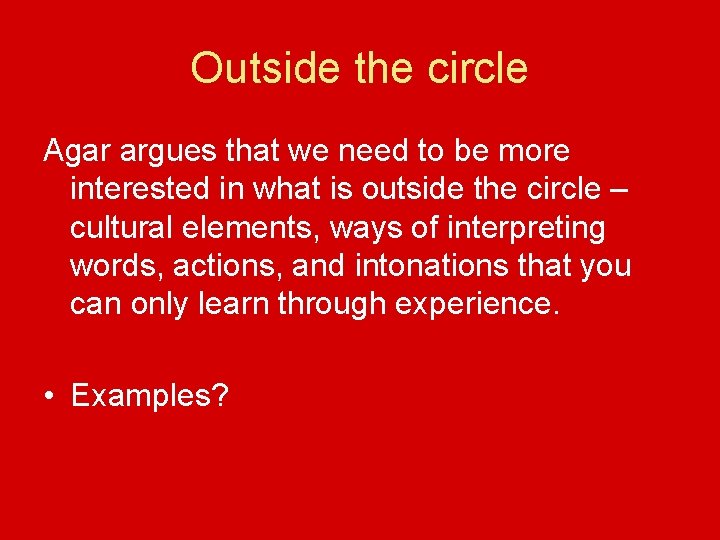 Outside the circle

Agar argues that we need to be more interested in what is outside the circle – cultural elements, ways of interpreting words, actions, and intonations that you can only learn through experience.

• Examples?